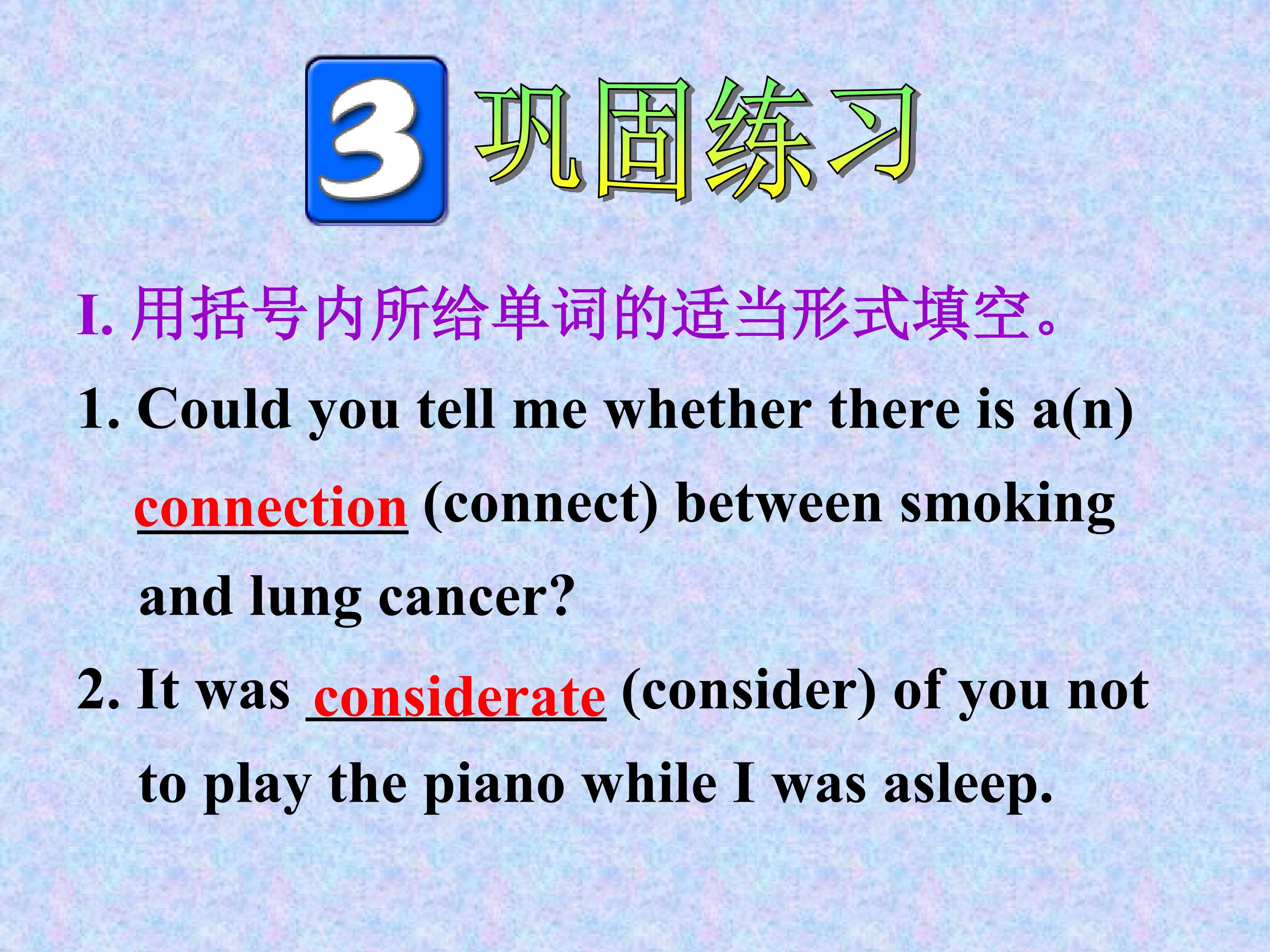 3 巩固练习

I. 用括号内所给单词的适当形式填空。

1. Could you tell me whether there is a(n) connection (connect) between smoking and lung cancer?

2. It was considerate (consider) of you not to play the piano while I was asleep.